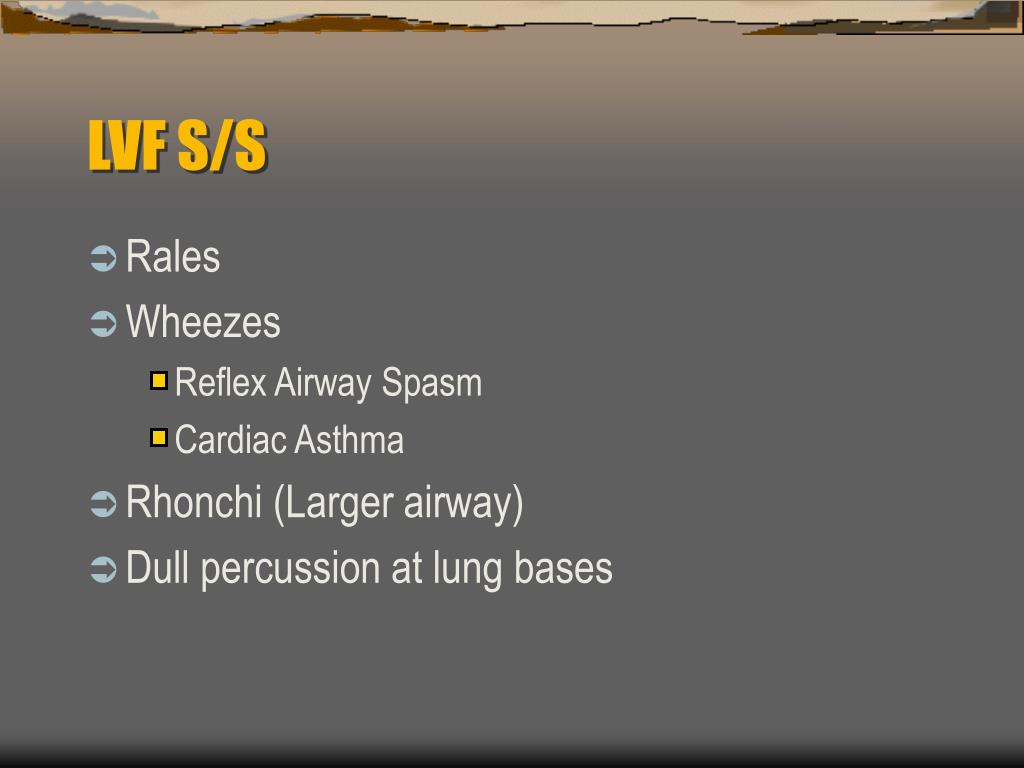 LVF S/S

Rales
Wheezes
Reflex Airway Spasm
Cardiac Asthma
Rhonchi (Larger airway)
Dull percussion at lung bases